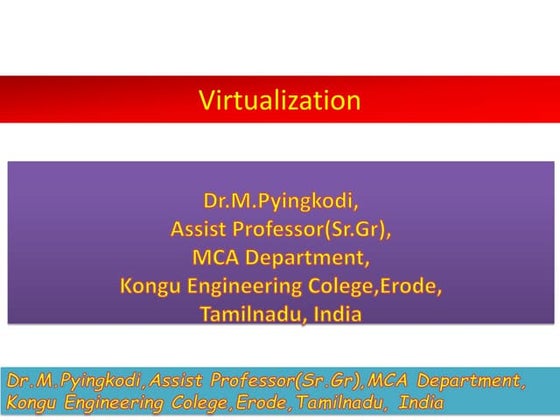 Virtualization

Dr.M.Pyingkodi,
Assist Professor(Sr.Gr),
MCA Department,
Kongu Engineering Colege,Erode,
Tamilnadu, India

Dr.M.Pyingkodi,Assist Professor(Sr.Gr),MCA Department, Kongu Engineering Colege,Erode,Tamilnadu, India